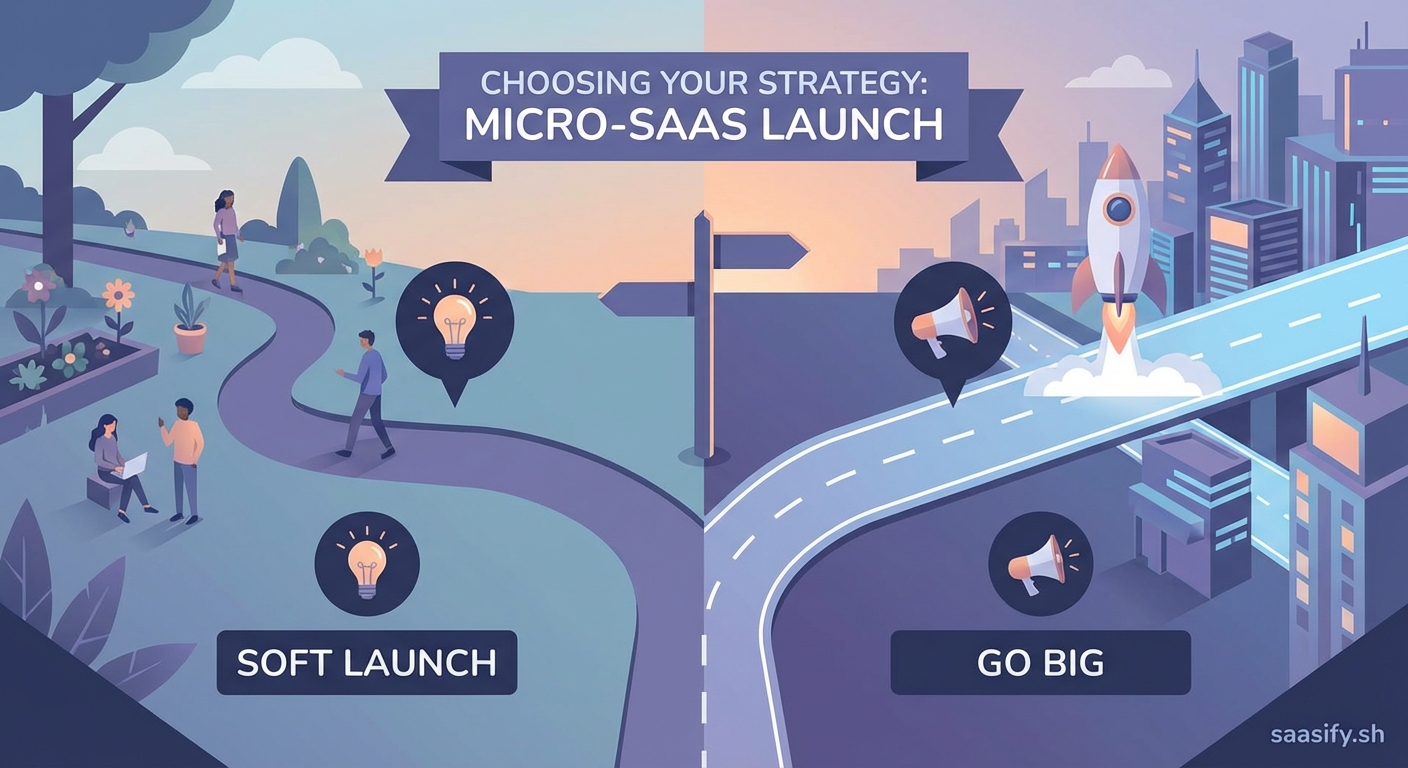 CHOOSING YOUR STRATEGY:
MICRO-SAAS LAUNCH

SOFT LAUNCH

GO BIG

saasify.sh